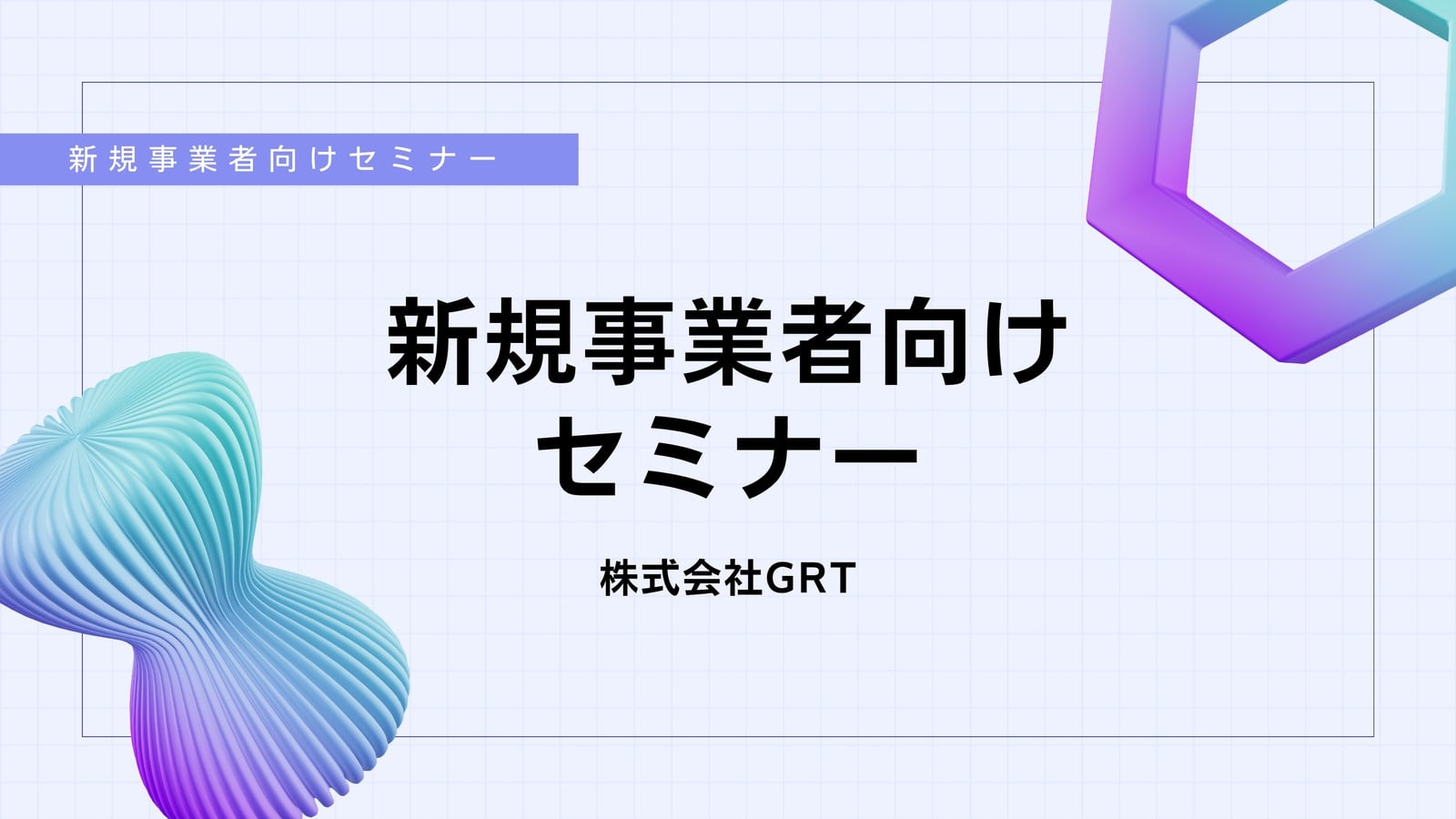 新規事業者向けセミナー

新規事業者向け
セミナー

株式会社GRT